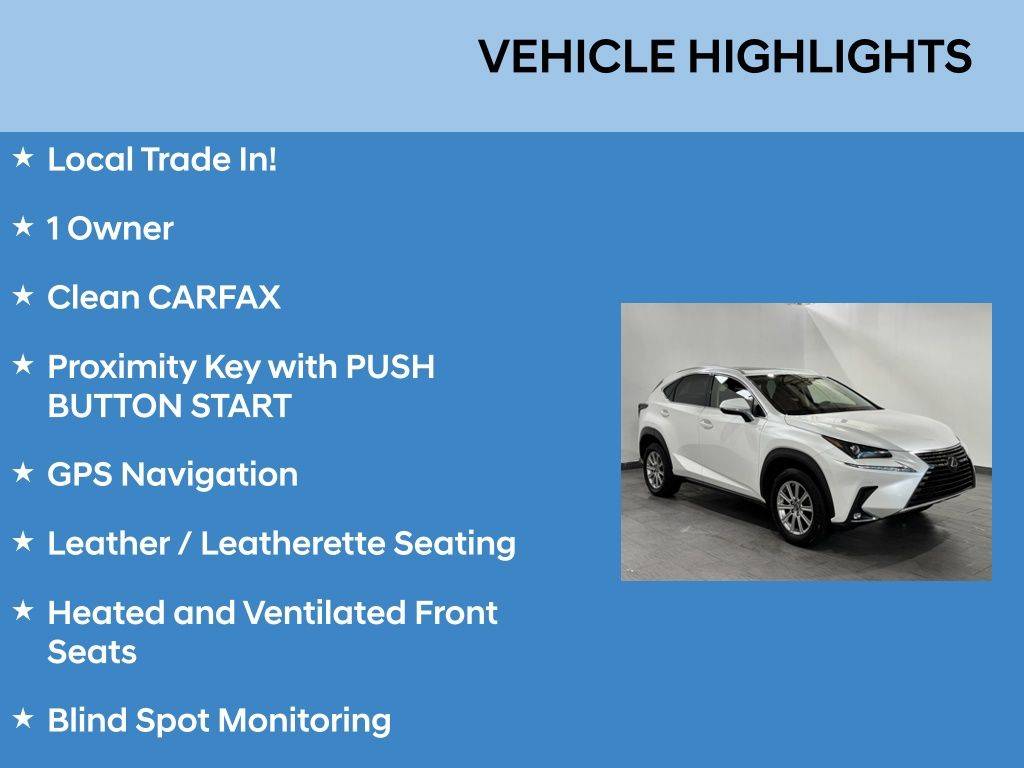 VEHICLE HIGHLIGHTS

★ Local Trade In!

★ 1 Owner

★ Clean CARFAX

★ Proximity Key with PUSH BUTTON START

★ GPS Navigation

★ Leather / Leatherette Seating

★ Heated and Ventilated Front Seats

★ Blind Spot Monitoring